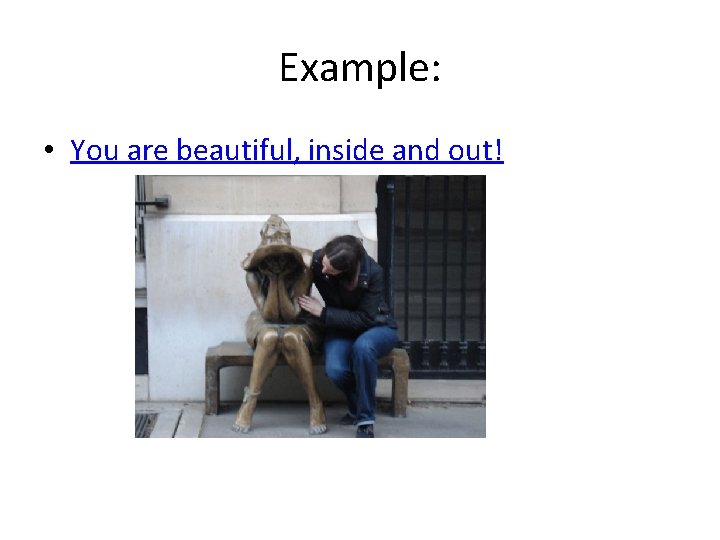 Example:

• You are beautiful, inside and out!